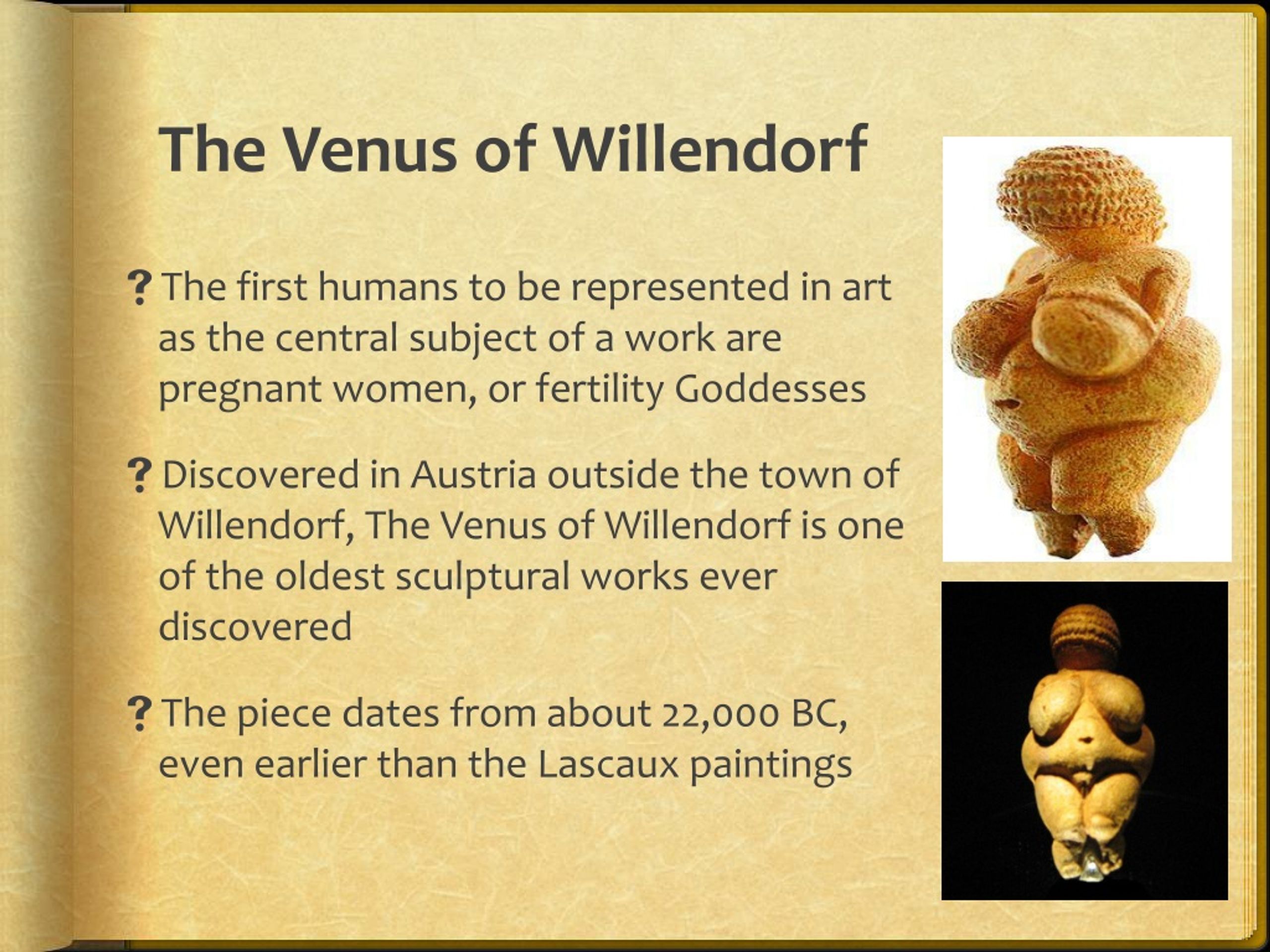 The Venus of Willendorf

? The first humans to be represented in art as the central subject of a work are pregnant women, or fertility Goddesses

? Discovered in Austria outside the town of Willendorf, The Venus of Willendorf is one of the oldest sculptural works ever discovered

? The piece dates from about 22,000 BC, even earlier than the Lascaux paintings